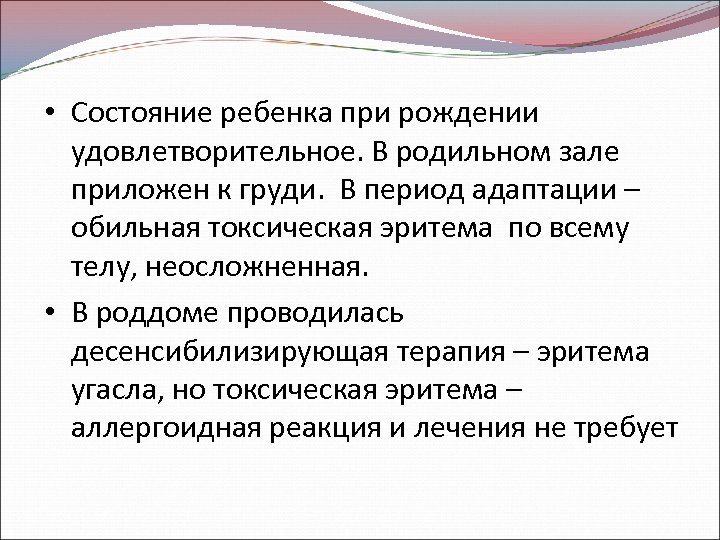 • Состояние ребенка при рождении удовлетворительное. В родильном зале приложен к груди. В период адаптации – обильная токсическая эритема по всему телу, неосложненная.

• В роддоме проводилась десенсибилизирующая терапия – эритема угасла, но токсическая эритема – аллергоидная реакция и лечения не требует